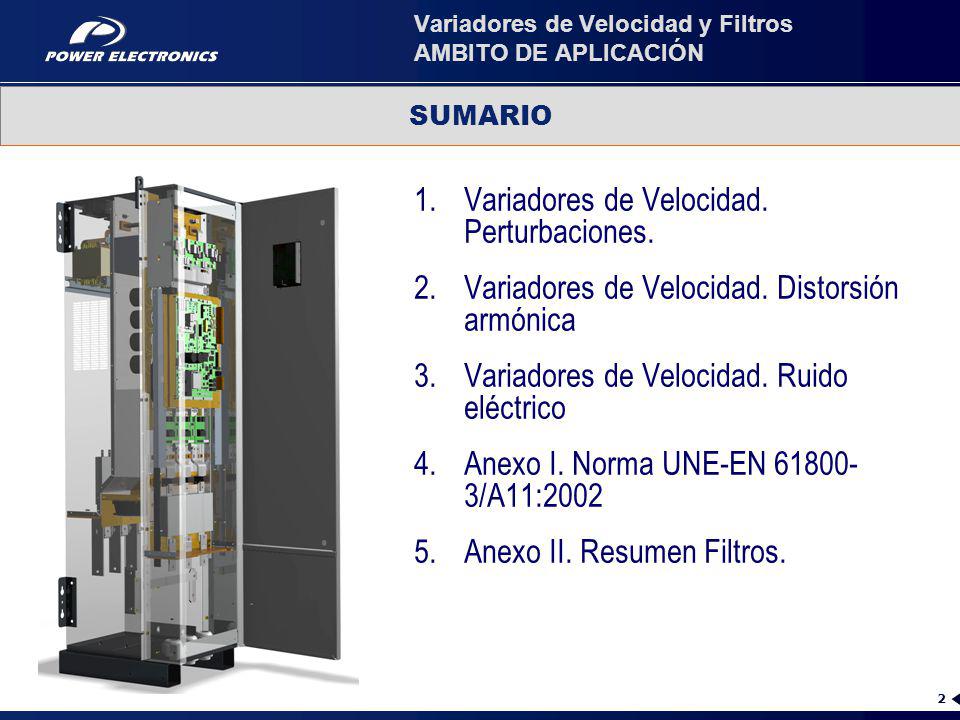 POWER ELECTRONICS

Variadores de Velocidad y Filtros
AMBITO DE APLICACIÓN

SUMARIO

1. Variadores de Velocidad. Perturbaciones.

2. Variadores de Velocidad. Distorsión armónica

3. Variadores de Velocidad. Ruido eléctrico

4. Anexo I. Norma UNE-EN 61800-3/A11:2002

5. Anexo II. Resumen Filtros.

2